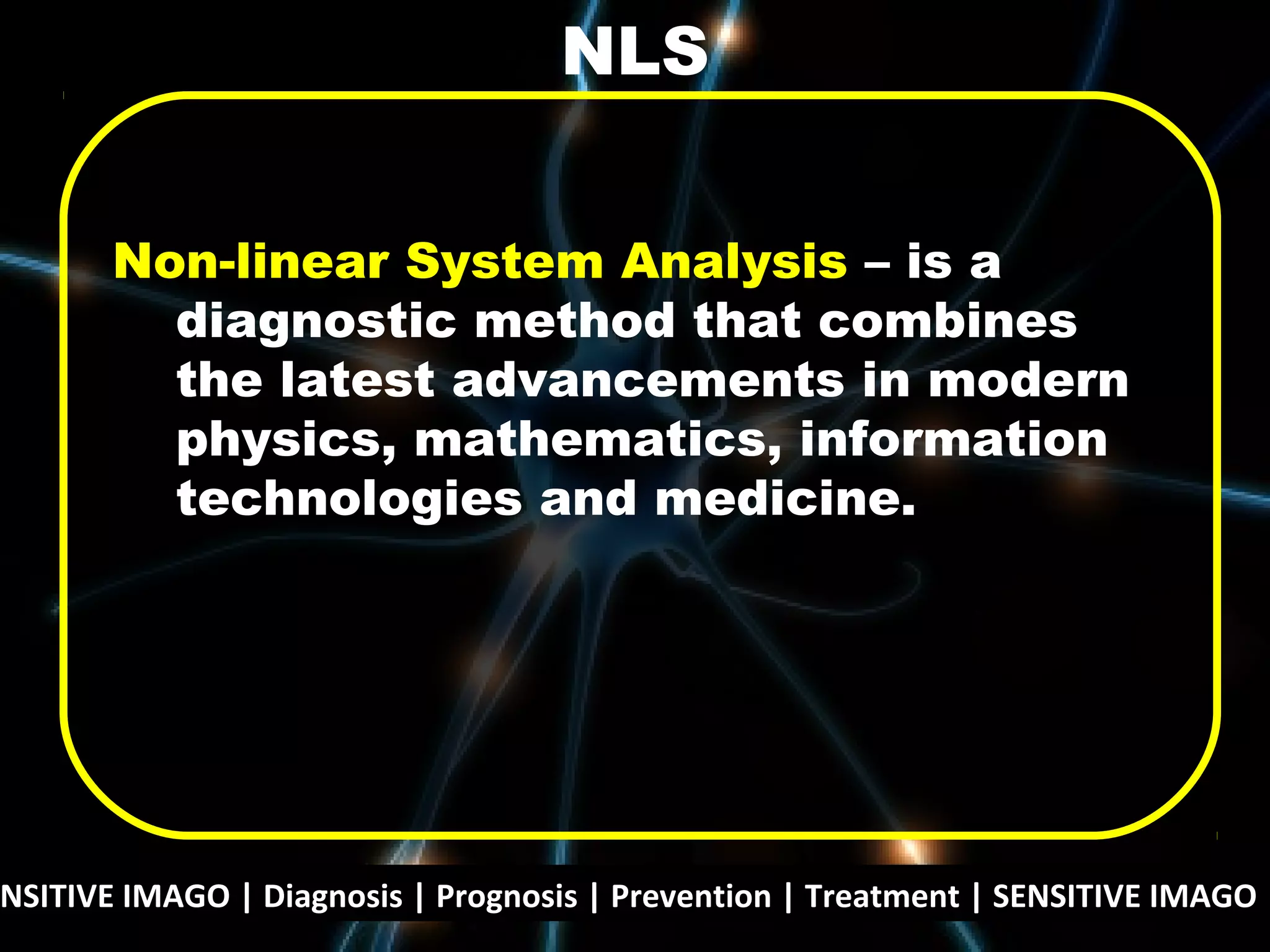 NLS

Non-linear System Analysis – is a diagnostic method that combines the latest advancements in modern physics, mathematics, information technologies and medicine.

NSITIVE IMAGO | Diagnosis | Prognosis | Prevention | Treatment | SENSITIVE IMAGO